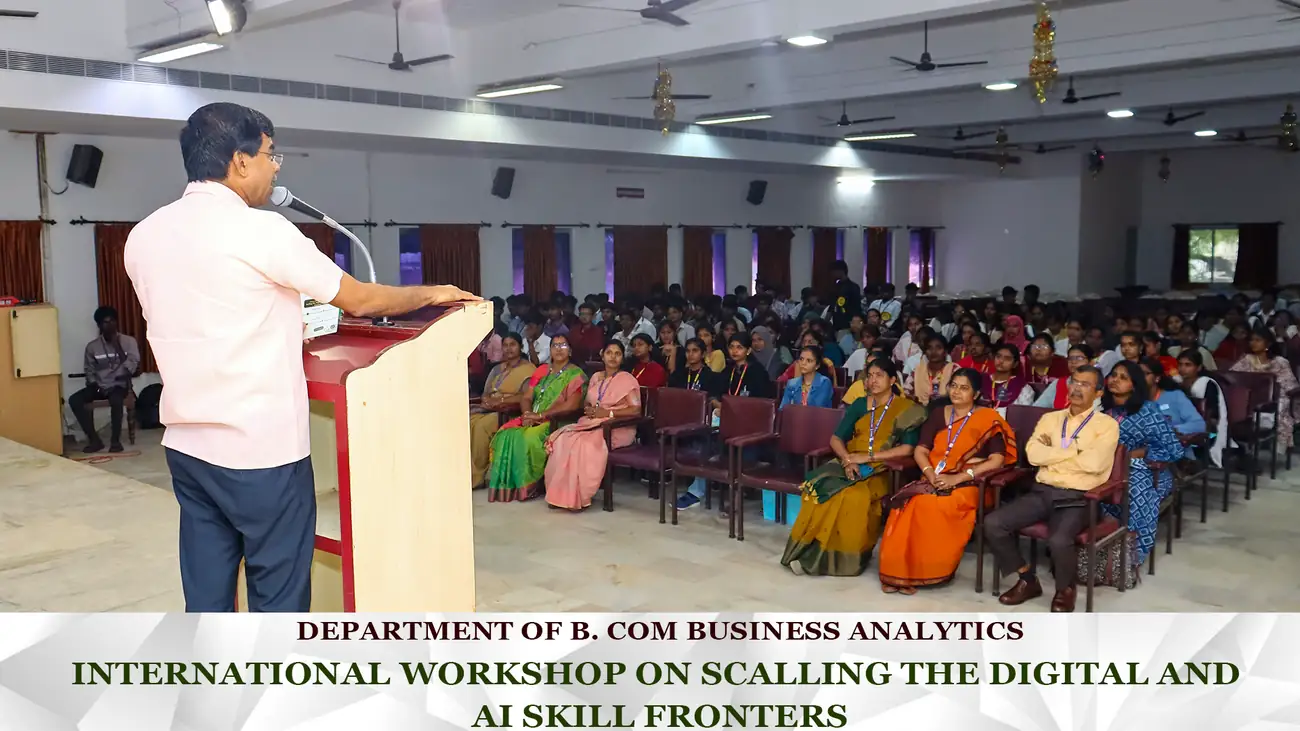 DEPARTMENT OF B. COM BUSINESS ANALYTICS
INTERNATIONAL WORKSHOP ON SCALLING THE DIGITAL AND AI SKILL FRONTERS